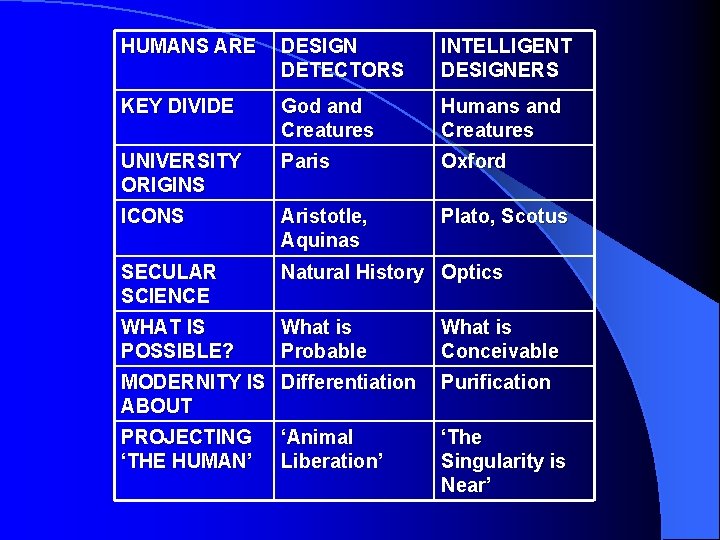 | HUMANS ARE | DESIGN DETECTORS | INTELLIGENT DESIGNERS |
|---|---|---|
| KEY DIVIDE | God and Creatures | Humans and Creatures |
| UNIVERSITY ORIGINS | Paris | Oxford |
| ICONS | Aristotle, Aquinas | Plato, Scotus |
| SECULAR SCIENCE | Natural History | Optics |
| WHAT IS POSSIBLE? | What is Probable | What is Conceivable |
| MODERNITY IS ABOUT | Differentiation | Purification |
| PROJECTING ‘THE HUMAN’ | ‘Animal Liberation’ | ‘The Singularity is Near’ |